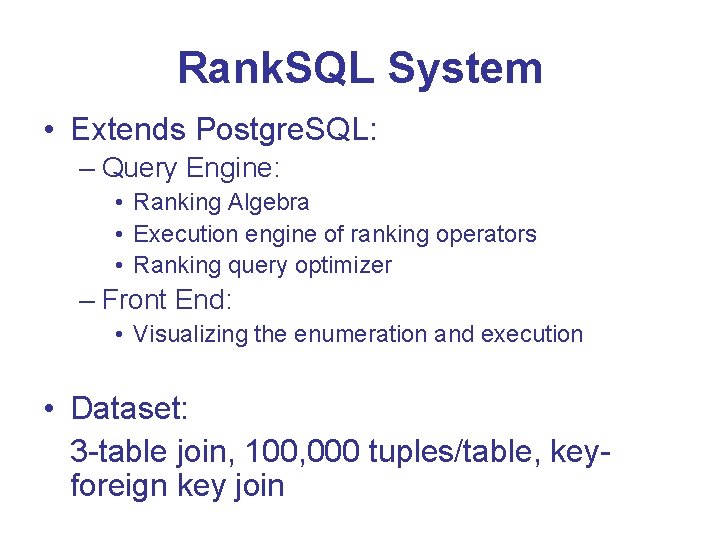 RankSQL System

• Extends PostgreSQL:
  – Query Engine:
    • Ranking Algebra
    • Execution engine of ranking operators
    • Ranking query optimizer
  – Front End:
    • Visualizing the enumeration and execution

• Dataset:
3-table join, 100,000 tuples/table, key-foreign key join